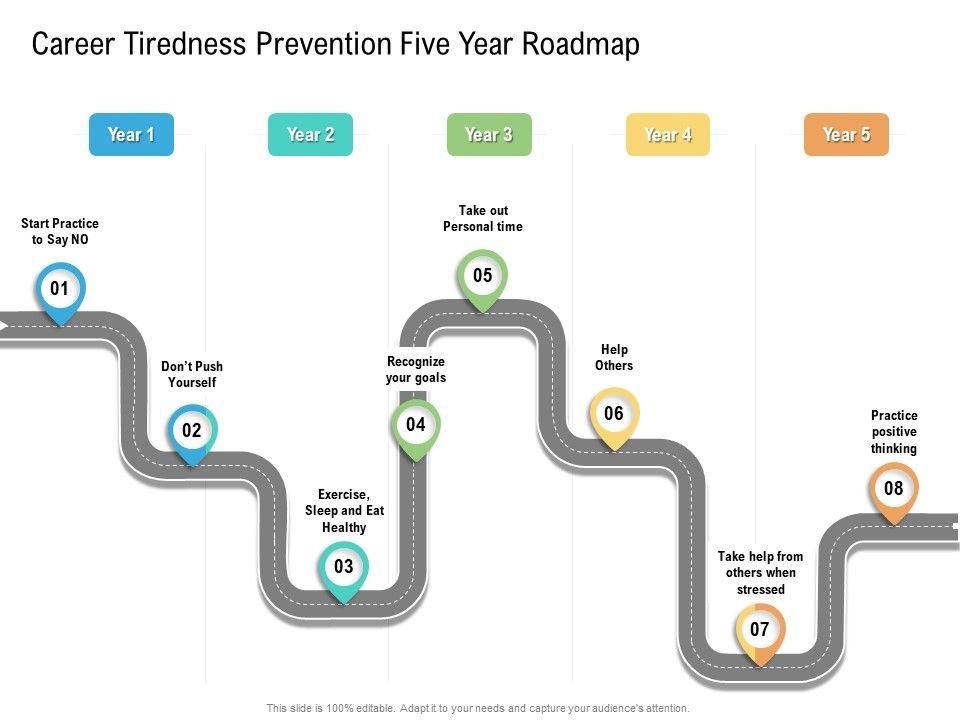 Career Tiredness Prevention Five Year Roadmap

Year 1

Year 2

Year 3

Year 4

Year 5

Start Practice to Say NO

01

Don't Push Yourself

02

Exercise, Sleep and Eat Healthy

03

Recognize your goals

04

Take out Personal time

05

Help Others

06

Take help from others when stressed

07

Practice positive thinking

08

This slide is 100% editable. Adapt it to your needs and capture your audience's attention.